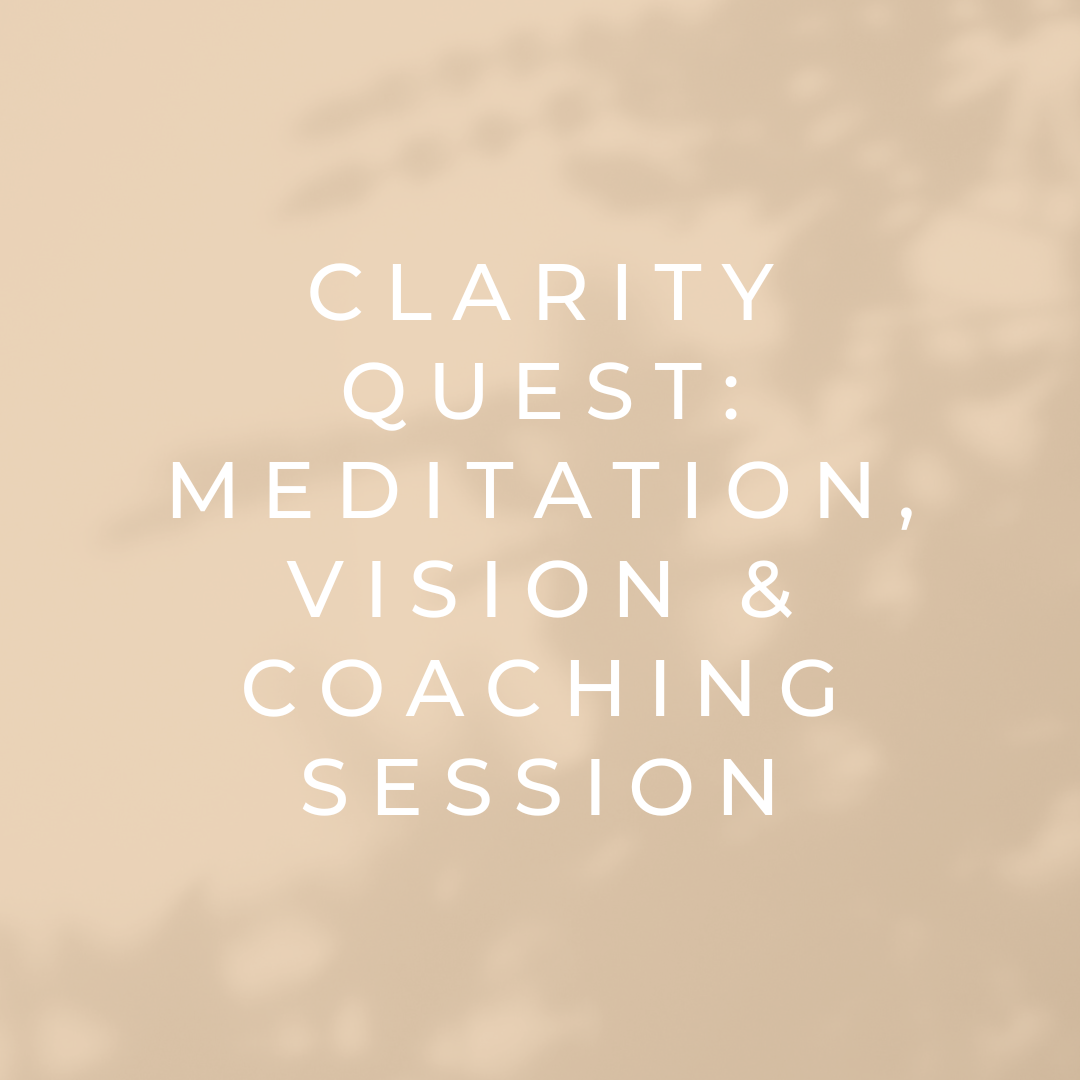 CLARITY QUEST: MEDITATION, VISION & COACHING SESSION